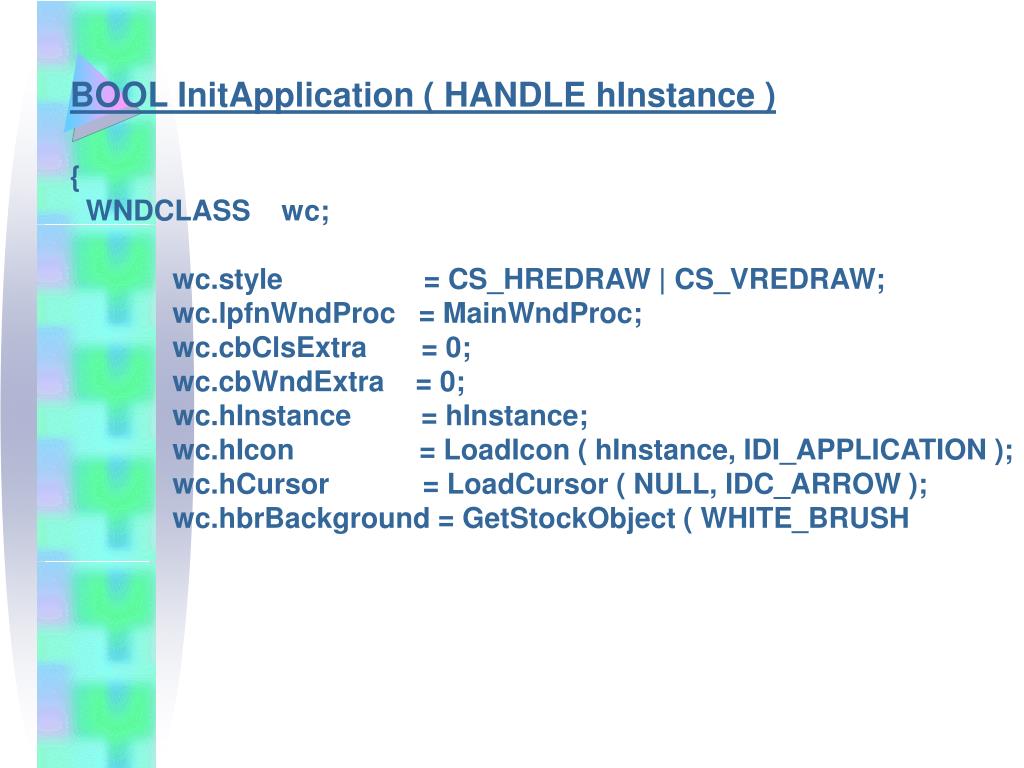 BOOL InitApplication ( HANDLE hInstance )

{
WNDCLASS wc;

wc.style = CS_HREDRAW | CS_VREDRAW;
wc.lpfnWndProc = MainWndProc;
wc.cbClsExtra = 0;
wc.cbWndExtra = 0;
wc.hInstance = hInstance;
wc.hIcon = LoadIcon ( hInstance, IDI_APPLICATION );
wc.hCursor = LoadCursor ( NULL, IDC_ARROW );
wc.hbrBackground = GetStockObject ( WHITE_BRUSH